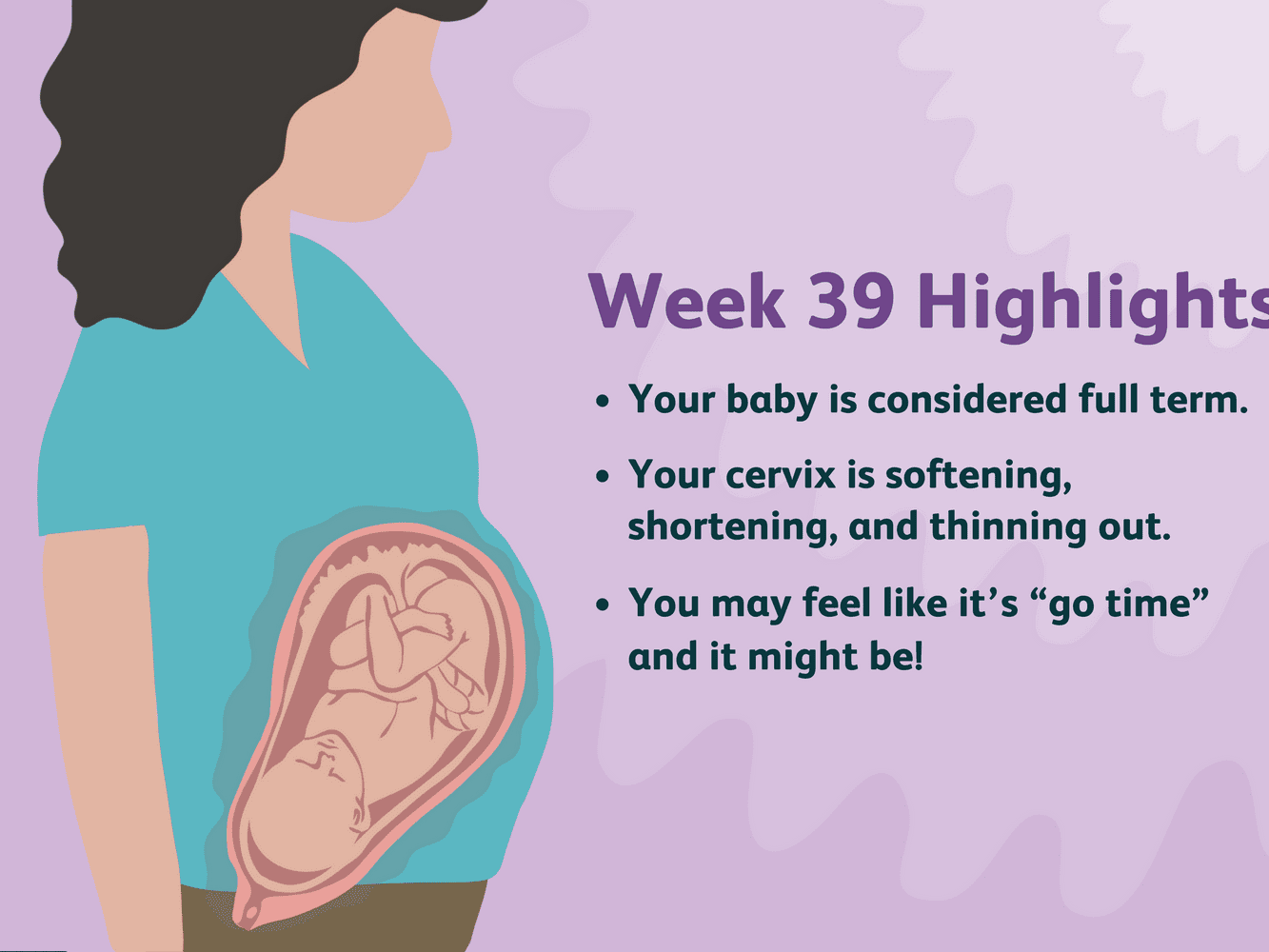 Week 39 Highlights

• Your baby is considered full term.

• Your cervix is softening, shortening, and thinning out.

• You may feel like it's "go time" and it might be!